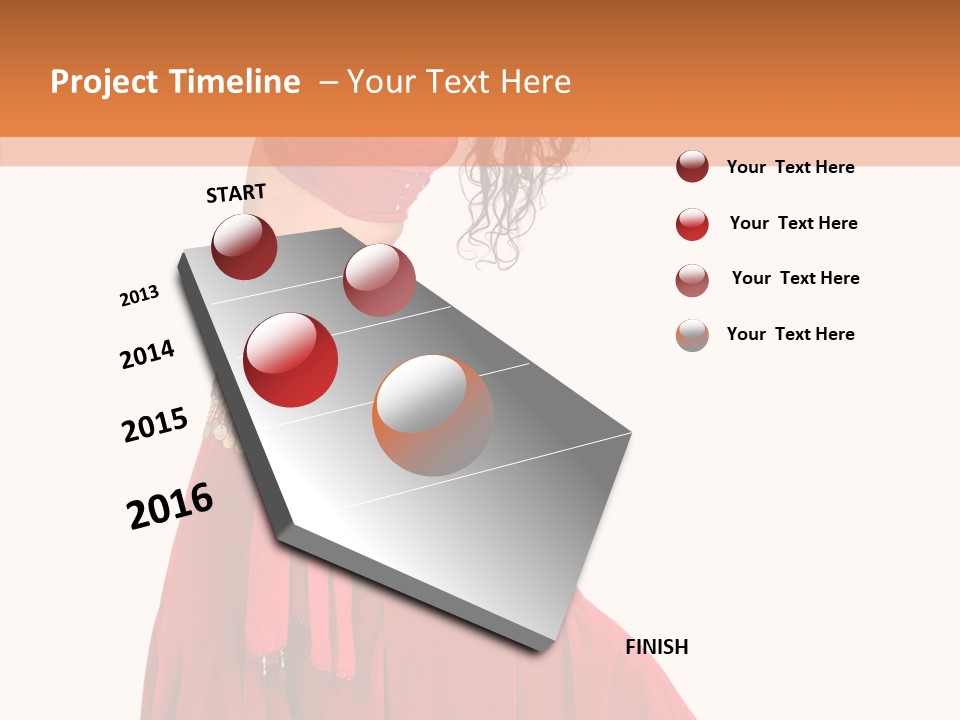 Project Timeline – Your Text Here

START

2013

2014

2015

2016

FINISH

Your Text Here

Your Text Here

Your Text Here

Your Text Here